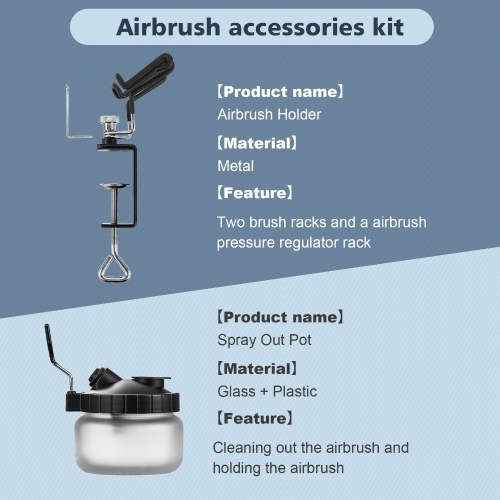 Airbrush accessories kit

【Product name】
Airbrush Holder

【Material】
Metal

【Feature】
Two brush racks and a airbrush pressure regulator rack

【Product name】
Spray Out Pot

【Material】
Glass + Plastic

【Feature】
Cleaning out the airbrush and holding the airbrush